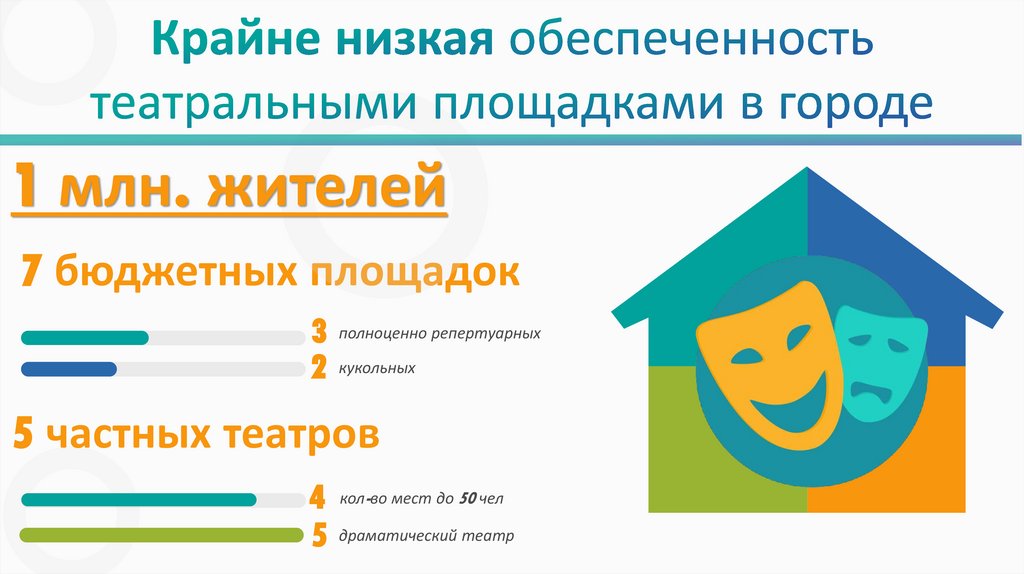 Крайне низкая обеспеченность театральными площадками в городе

1 млн. жителей

7 бюджетных площадок

3 полноценно репертуарных

2 кукольных

5 частных театров

4 кол-во мест до 50 чел

5 драматический театр